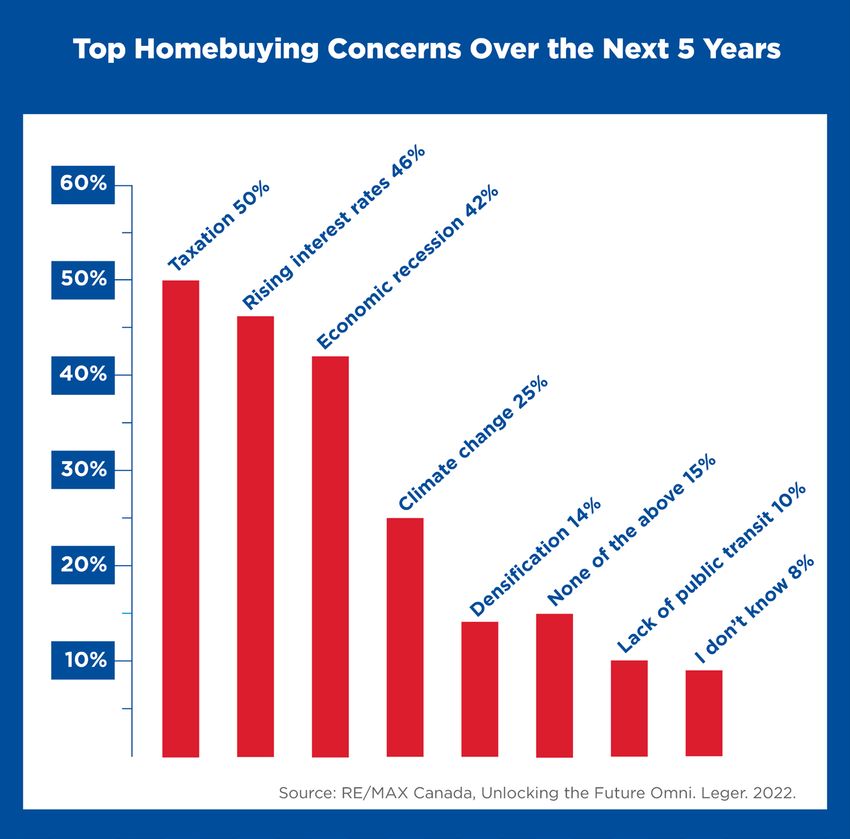 Top Homebuying Concerns Over the Next 5 Years

60%
50%
40%
30%
20%
10%

Taxation 50%
Rising interest rates 46%
Economic recession 42%
Climate change 25%
Densification 14%
None of the above 15%
Lack of public transit 10%
I don't know 8%

Source: RE/MAX Canada, Unlocking the Future Omni. Leger. 2022.